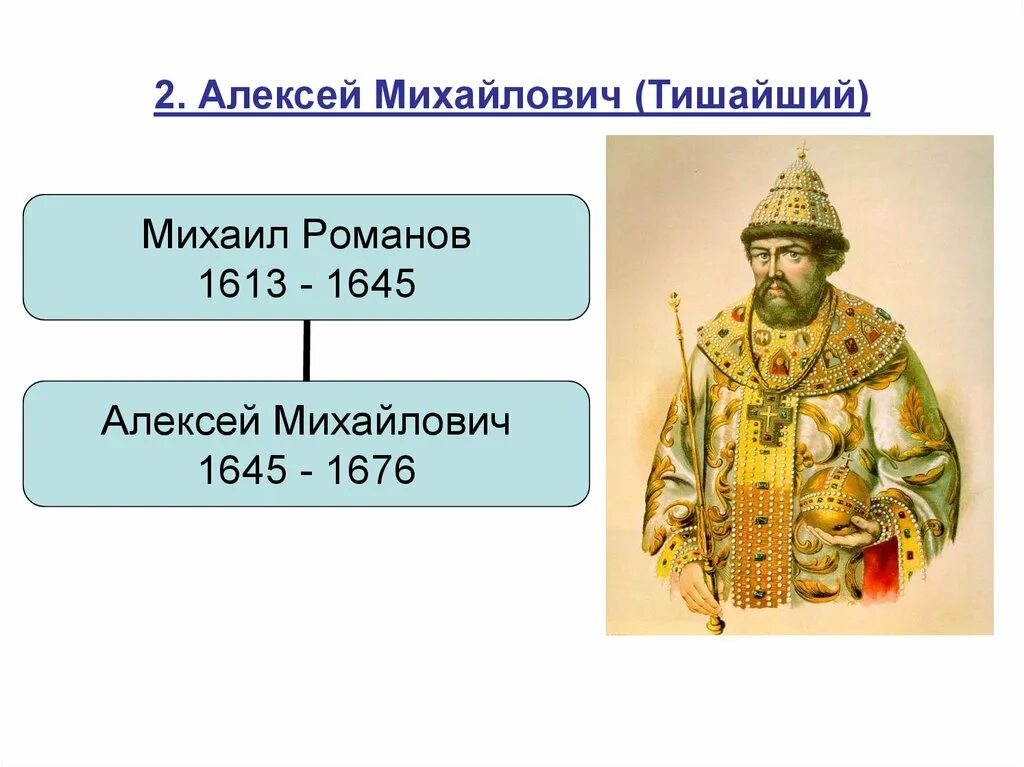 2. Алексей Михайлович (Тишайший)

Михаил Романов
1613 - 1645

Алексей Михайлович
1645 - 1676